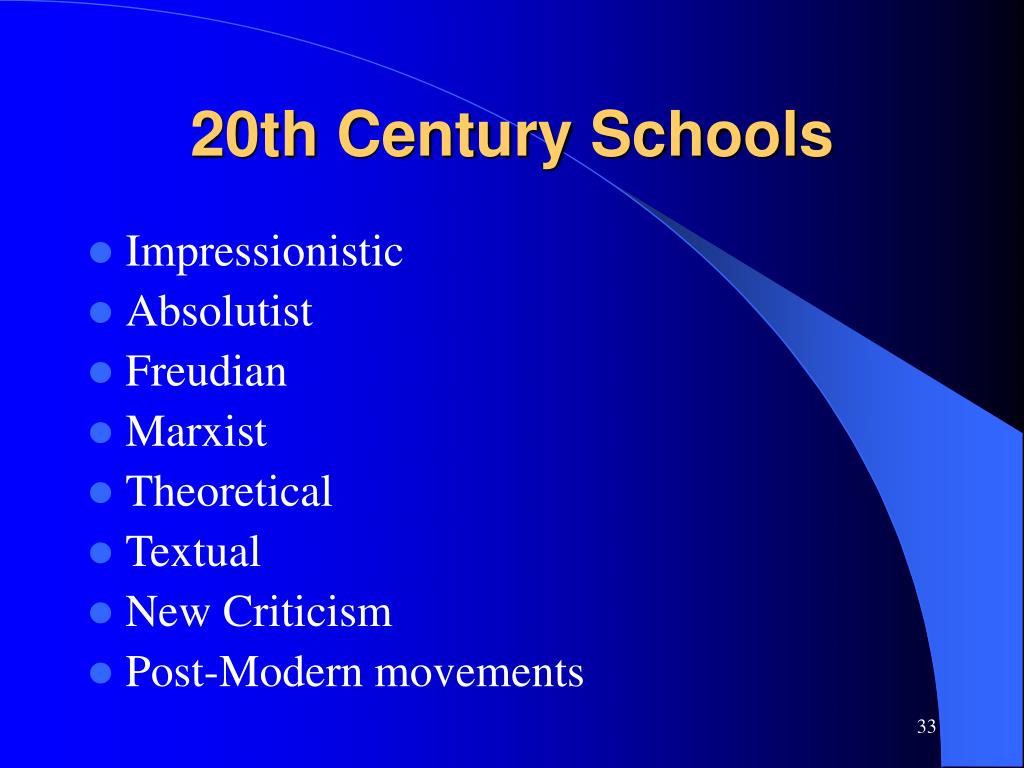 20th Century Schools

- Impressionistic
- Absolutist
- Freudian
- Marxist
- Theoretical
- Textual
- New Criticism
- Post-Modern movements

33